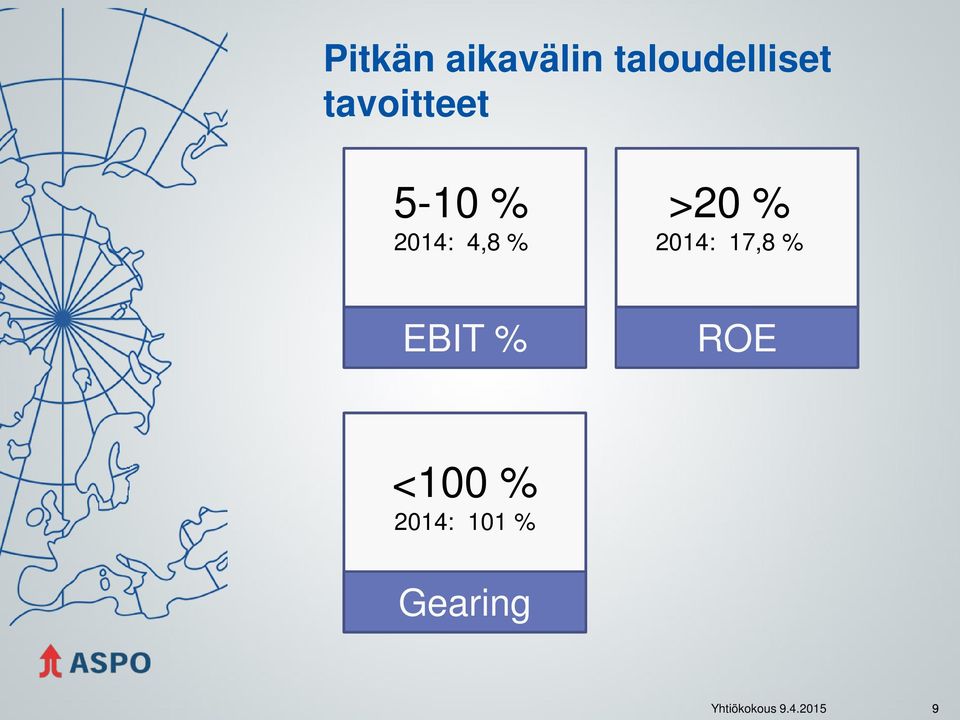 Pitkän aikavälin taloudelliset tavoitteet

5-10 %
2014: 4,8 %

EBIT %

>20 %
2014: 17,8 %

ROE

<100 %
2014: 101 %

Gearing

ASPO

Yhtiökokous 9.4.2015

9